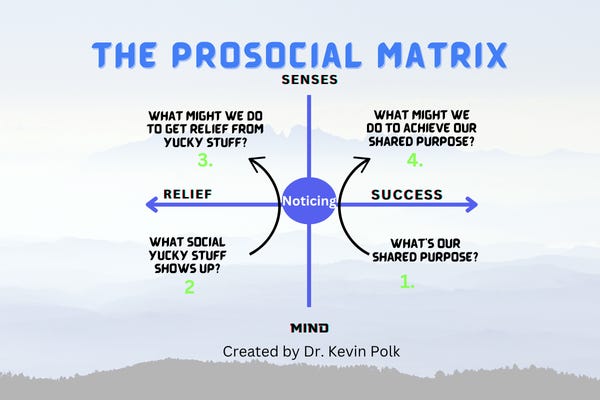 THE PROSOCIAL MATRIX

SENSES

WHAT MIGHT WE DO TO GET RELIEF FROM YUCKY STUFF?
3.

WHAT MIGHT WE DO TO ACHIEVE OUR SHARED PURPOSE?
4.

RELIEF

Noticing

SUCCESS

WHAT SOCIAL YUCKY STUFF SHOWS UP?
2

WHAT'S OUR SHARED PURPOSE?
1.

MIND

Created by Dr. Kevin Polk